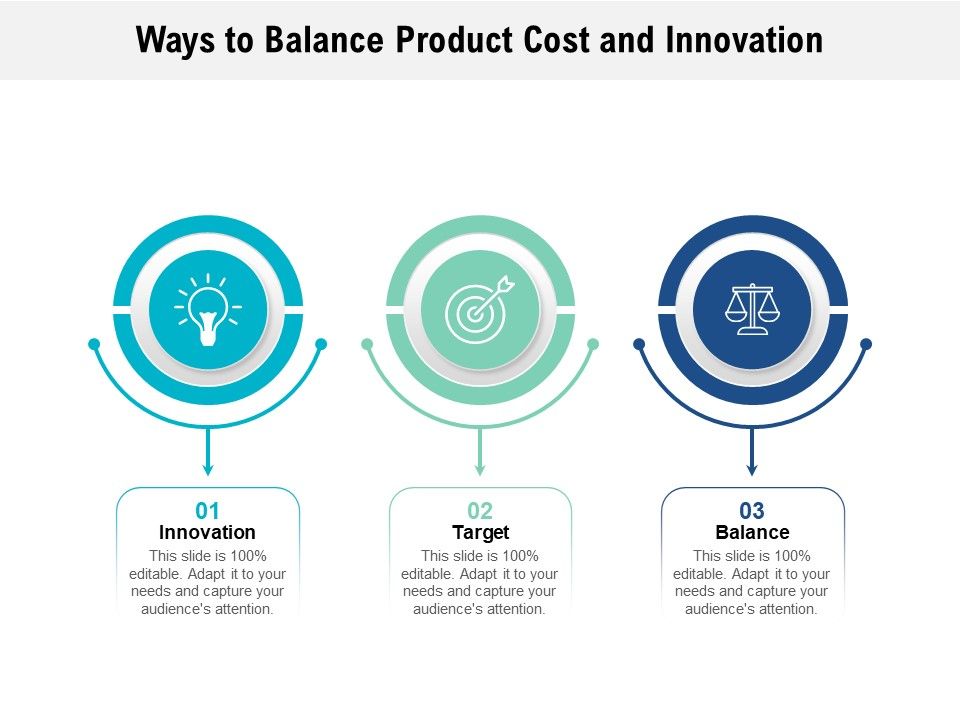 Ways to Balance Product Cost and Innovation

01
Innovation
This slide is 100% editable. Adapt it to your needs and capture your audience's attention.

02
Target
This slide is 100% editable. Adapt it to your needs and capture your audience's attention.

03
Balance
This slide is 100% editable. Adapt it to your needs and capture your audience's attention.